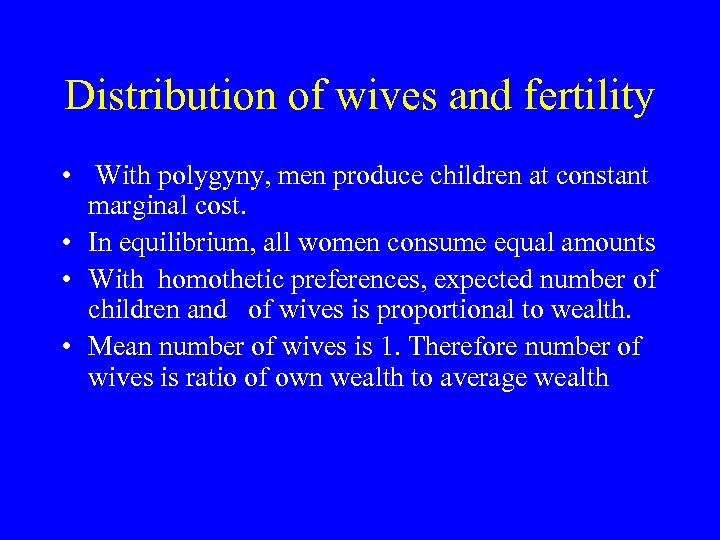 Distribution of wives and fertility

• With polygyny, men produce children at constant marginal cost.

• In equilibrium, all women consume equal amounts

• With homothetic preferences, expected number of children and of wives is proportional to wealth.

• Mean number of wives is 1. Therefore number of wives is ratio of own wealth to average wealth